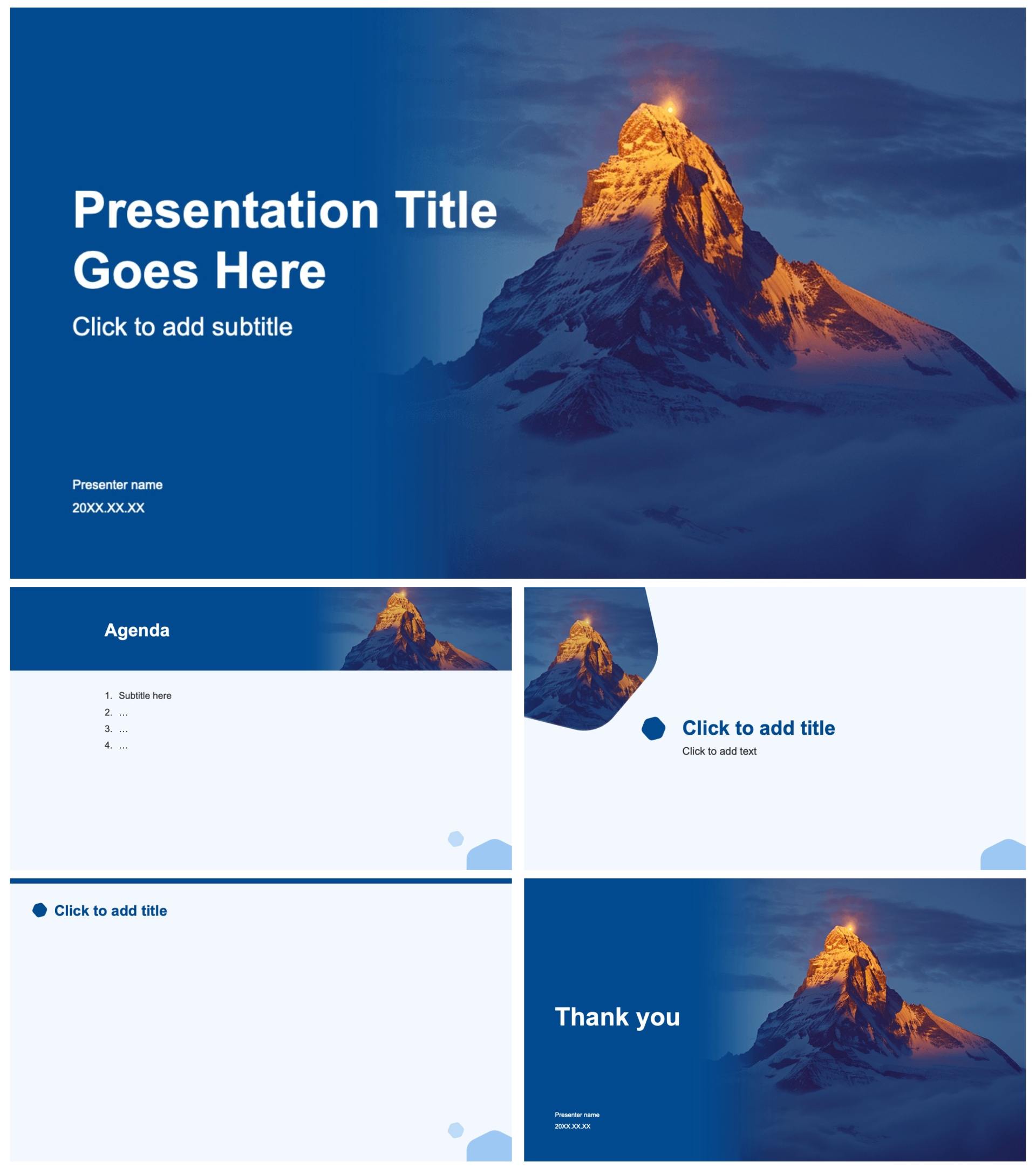 Presentation Title Goes Here

Click to add subtitle

Presenter name

20XX.XX.XX

Agenda

1. Subtitle here
2. …
3. …
4. …

Click to add title

Click to add text

Click to add title

Thank you

Presenter name

20XX.XX.XX